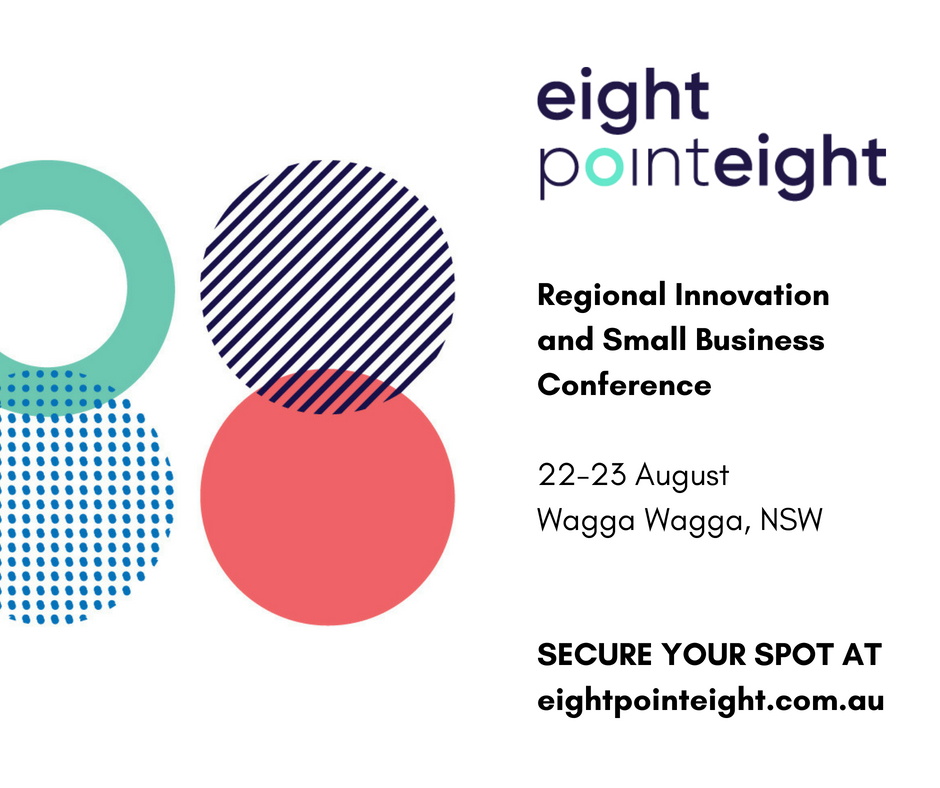 eight
pointeight

Regional Innovation and Small Business Conference

22-23 August
Wagga Wagga, NSW

SECURE YOUR SPOT AT
eightpointeight.com.au